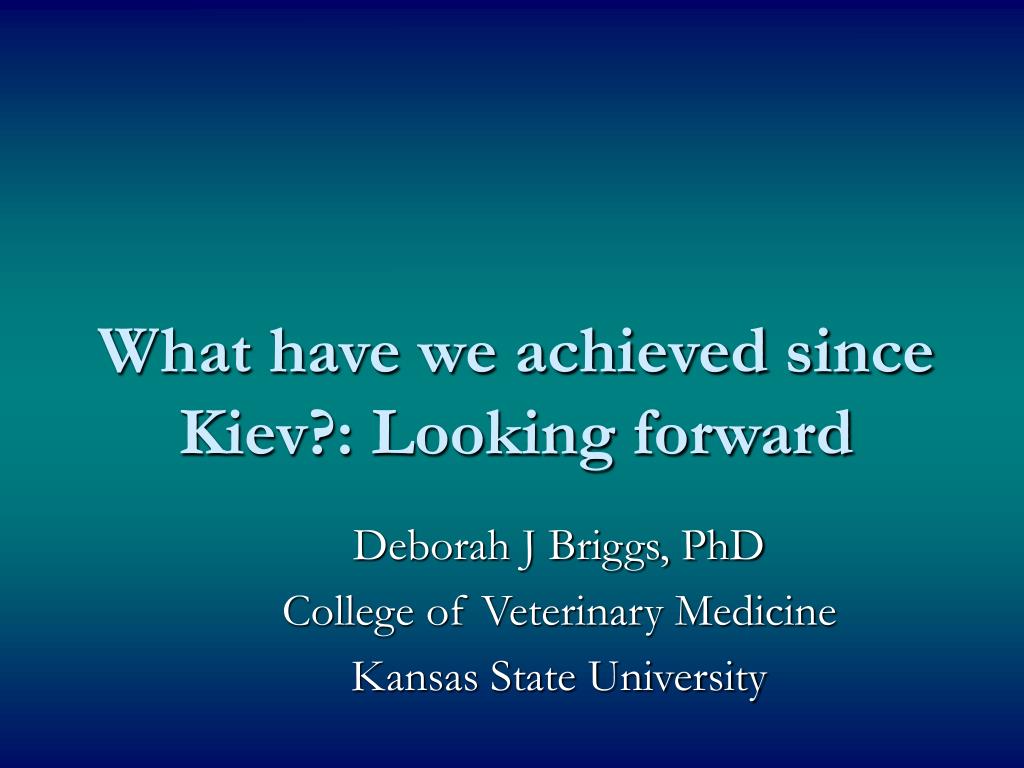 What have we achieved since Kiev?: Looking forward

Deborah J Briggs, PhD
College of Veterinary Medicine
Kansas State University